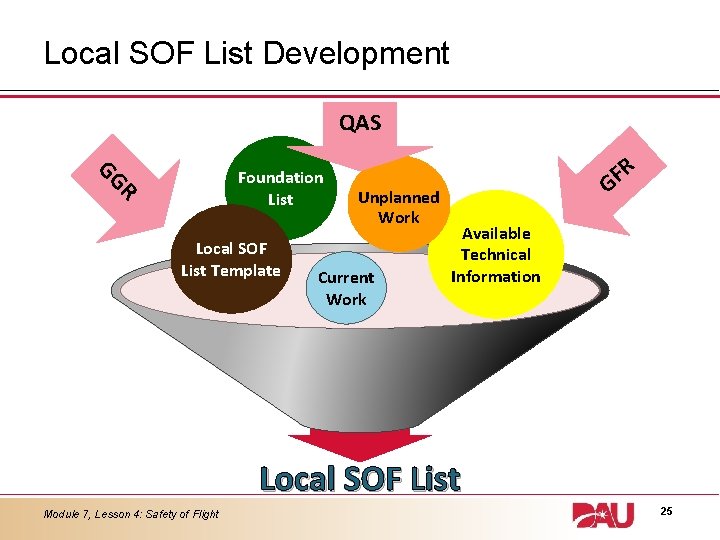 Local SOF List Development

QAS

GGR

GFR

Foundation List

Unplanned Work

Local SOF List Template

Current Work

Available Technical Information

Local SOF List

Module 7, Lesson 4: Safety of Flight

DAU

25